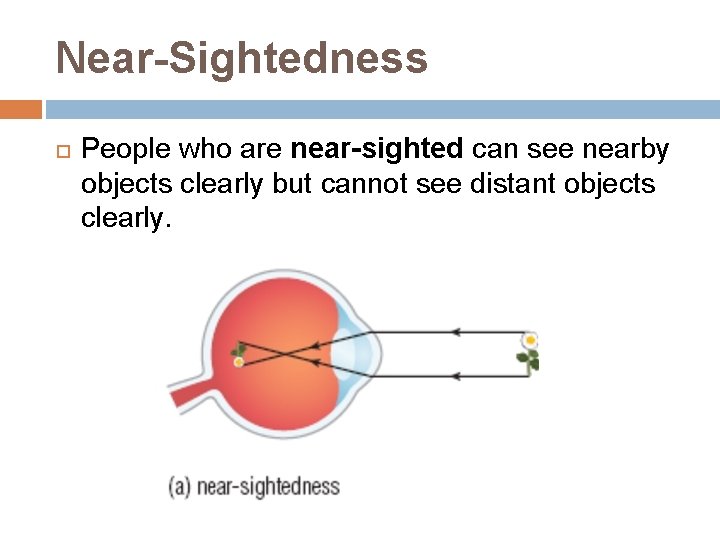 Near-Sightedness

People who are near-sighted can see nearby objects clearly but cannot see distant objects clearly.

(a) near-sightedness